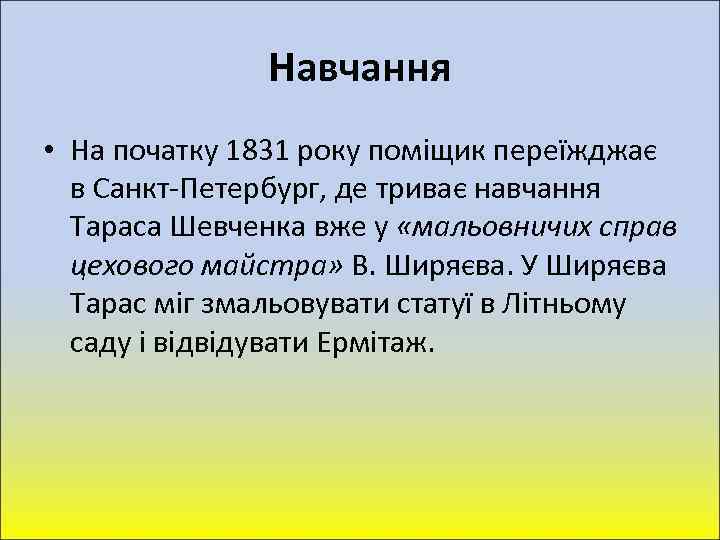 Навчання

• На початку 1831 року поміщик переїжджає в Санкт-Петербург, де триває навчання Тараса Шевченка вже у «мальовничих справ цехового майстра» В. Ширяєва. У Ширяєва Тарас міг змальовувати статуї в Літньому саду і відвідувати Ермітаж.